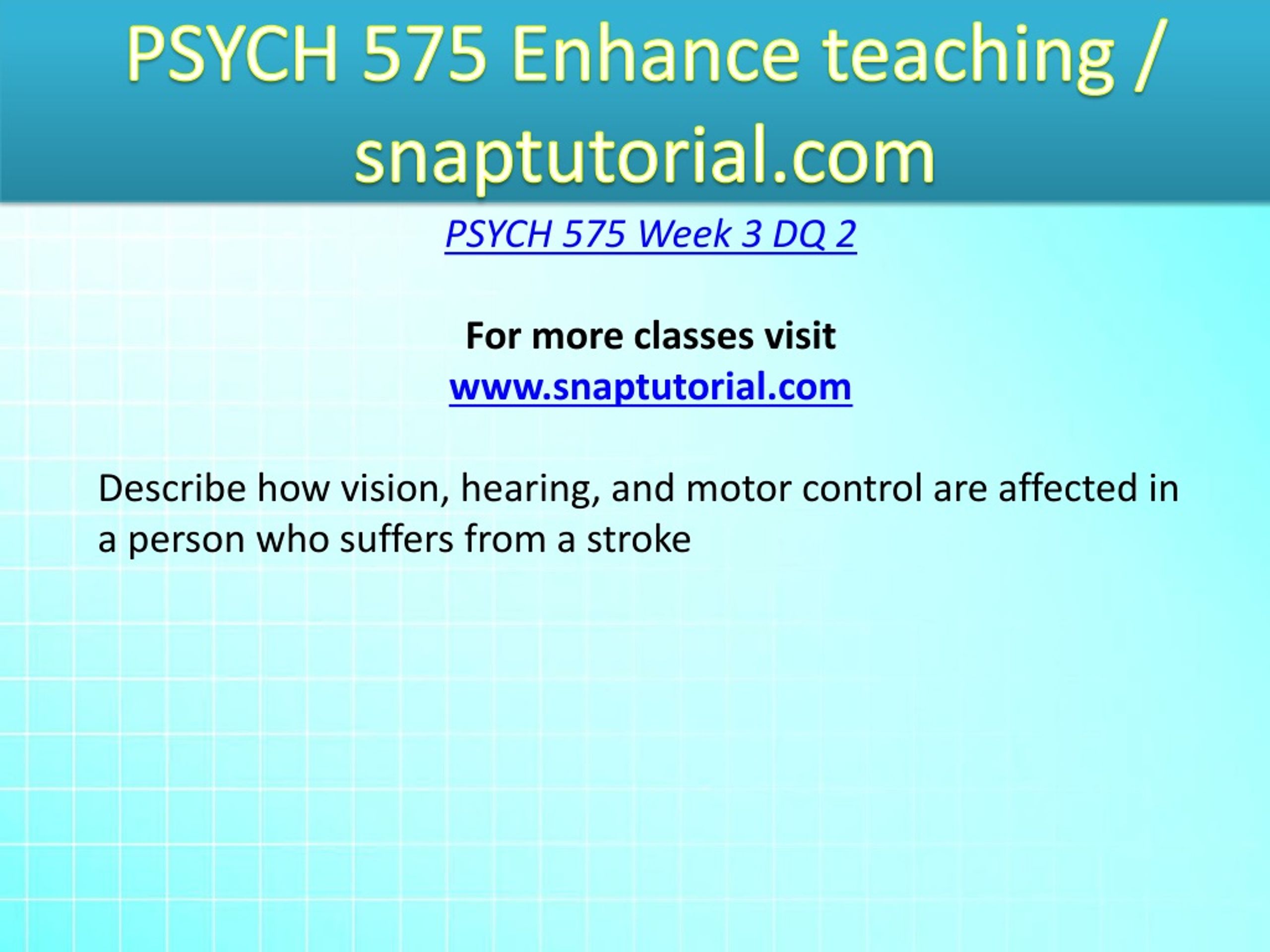 PSYCH 575 Enhance teaching / snaptutorial.com

PSYCH 575 Week 3 DQ 2

For more classes visit
www.snaptutorial.com

Describe how vision, hearing, and motor control are affected in a person who suffers from a stroke